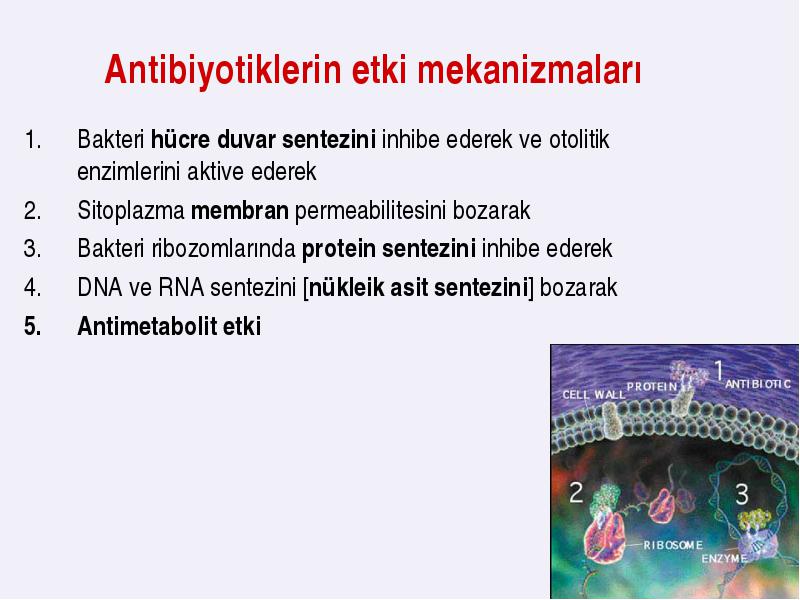 Antibiyotiklerin etki mekanizmaları

1. Bakteri hücre duvar sentezini inhibe ederek ve otolitik enzimlerini aktive ederek
2. Sitoplazma membran permeabilitesini bozarak
3. Bakteri ribozomlarında protein sentezini inhibe ederek
4. DNA ve RNA sentezini [nükleik asit sentezini] bozarak
5. Antimetabolit etki

CELL WALL
PROTEIN
1
ANTIBIOTIC
2
3
RIBOSOME
ENZYME